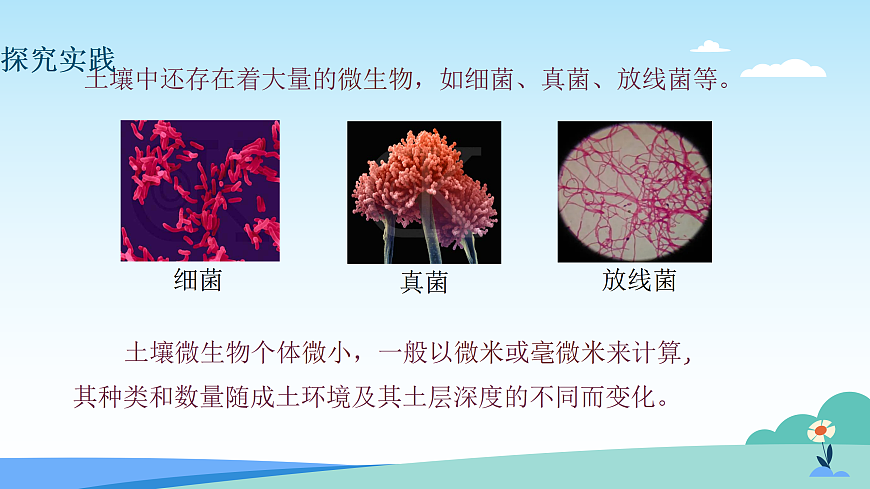 探究实践

土壤中还存在着大量的微生物，如细菌、真菌、放线菌等。

细菌

真菌

放线菌

土壤微生物个体微小，一般以微米或毫微米来计算，其种类和数量随成土环境及其土层深度的不同而变化。